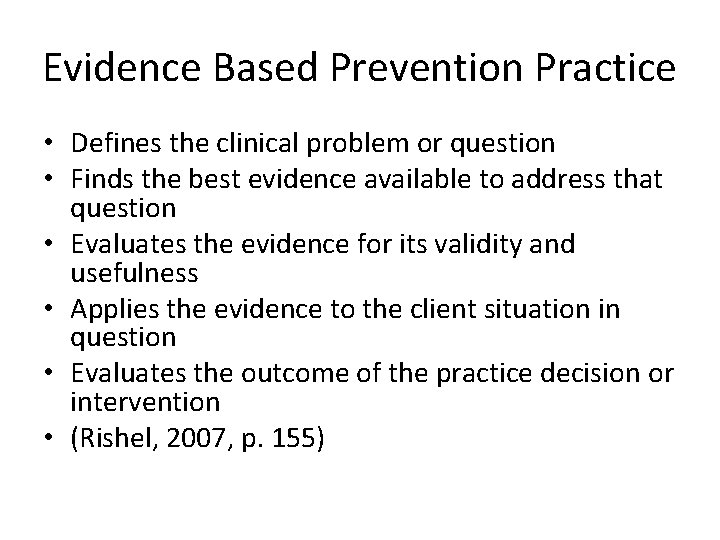 Evidence Based Prevention Practice

• Defines the clinical problem or question
• Finds the best evidence available to address that question
• Evaluates the evidence for its validity and usefulness
• Applies the evidence to the client situation in question
• Evaluates the outcome of the practice decision or intervention
• (Rishel, 2007, p. 155)